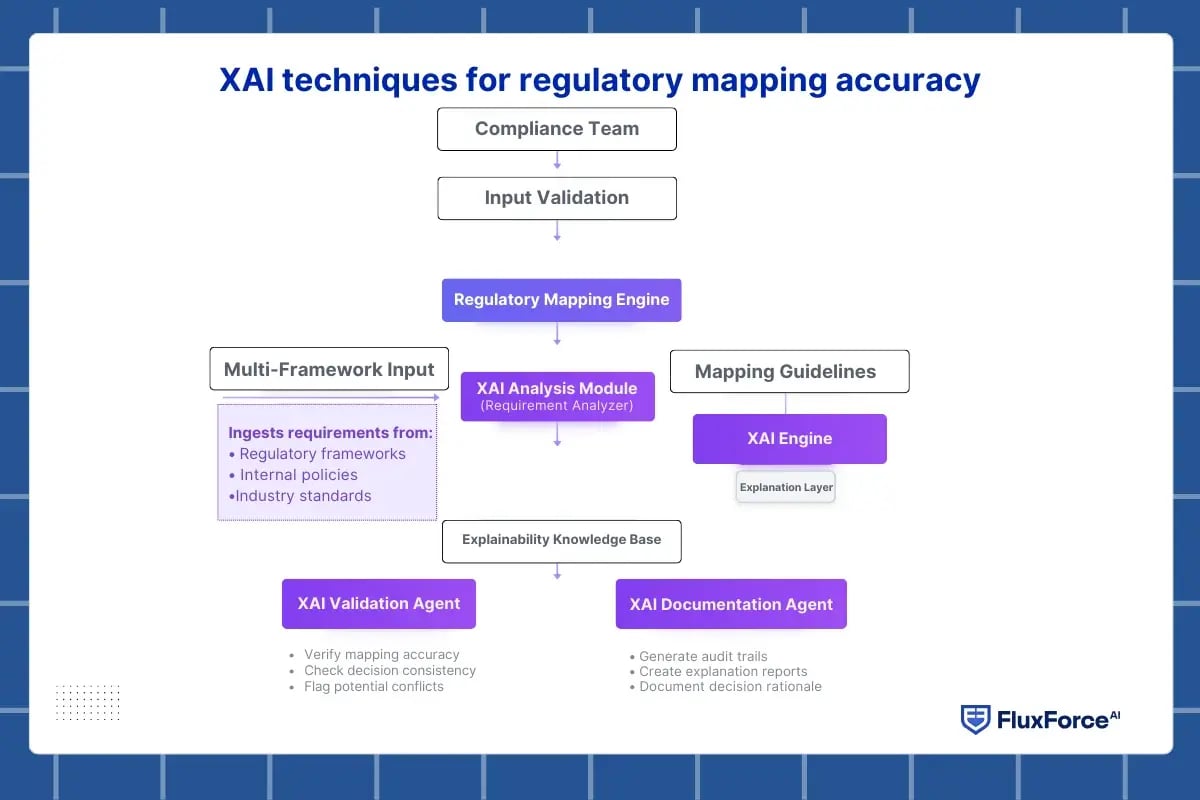 XAI techniques for regulatory mapping accuracy

Compliance Team

Input Validation

Regulatory Mapping Engine

Multi-Framework Input

Ingests requirements from:
• Regulatory frameworks
• Internal policies
•Industry standards

XAI Analysis Module
(Requirement Analyzer)

Mapping Guidelines

XAI Engine

Explanation Layer

Explainability Knowledge Base

XAI Validation Agent

• Verify mapping accuracy
• Check decision consistency
• Flag potential conflicts

XAI Documentation Agent

• Generate audit trails
• Create explanation reports
• Document decision rationale

FluxForce AI